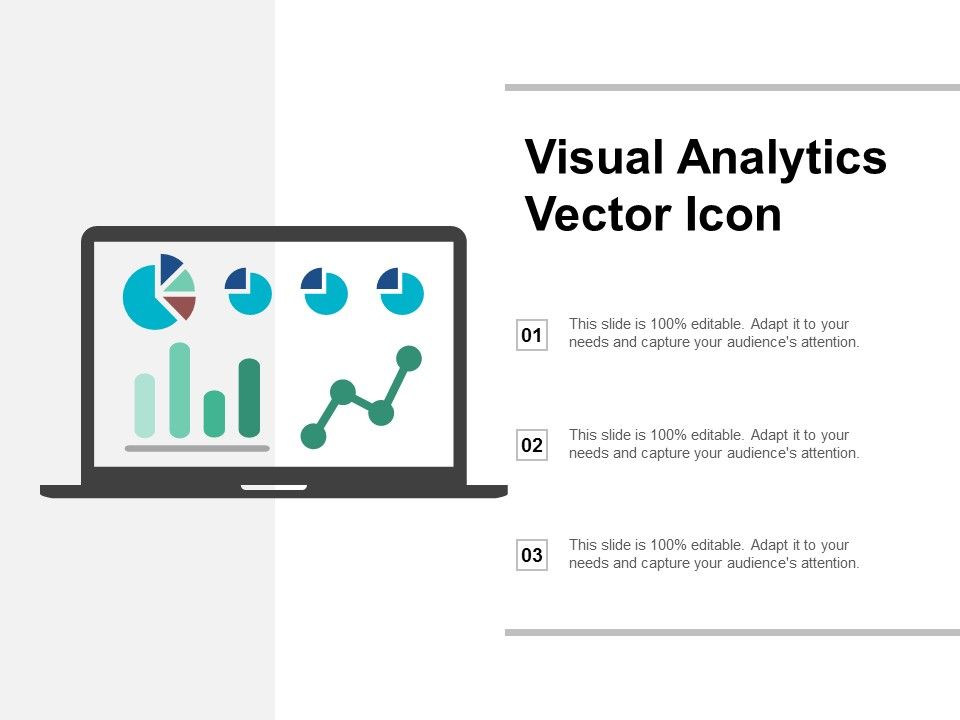 Visual Analytics Vector Icon

01

This slide is 100% editable. Adapt it to your needs and capture your audience's attention.

02

This slide is 100% editable. Adapt it to your needs and capture your audience's attention.

03

This slide is 100% editable. Adapt it to your needs and capture your audience's attention.